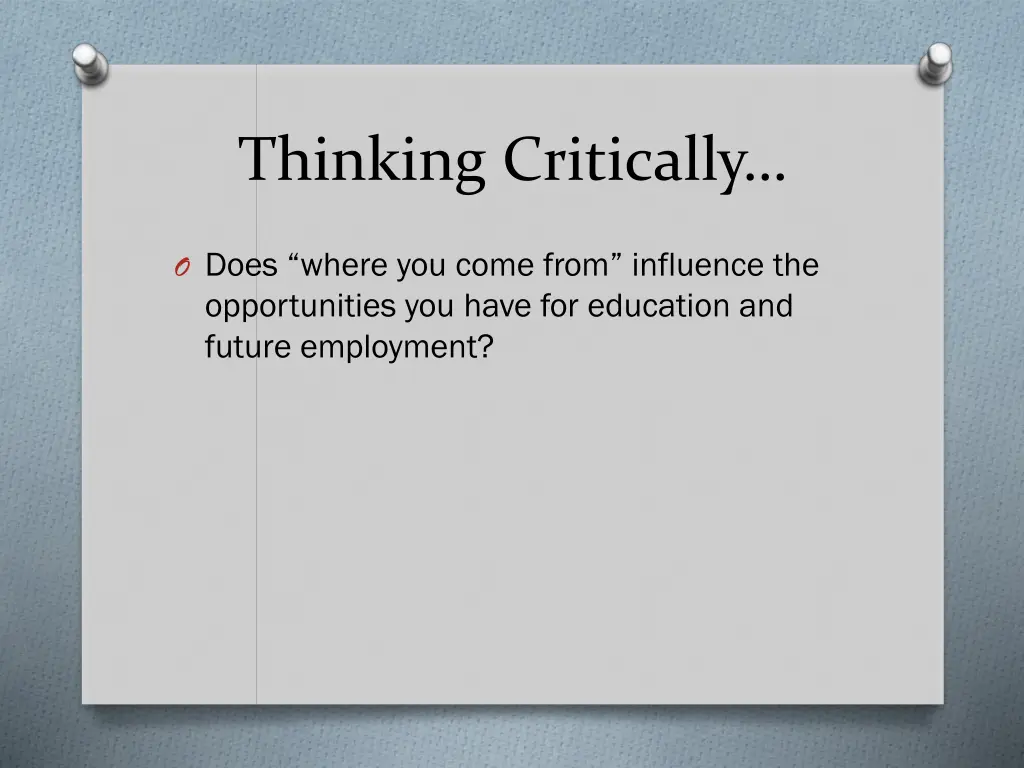 Thinking Critically…

O Does “where you come from” influence the opportunities you have for education and future employment?